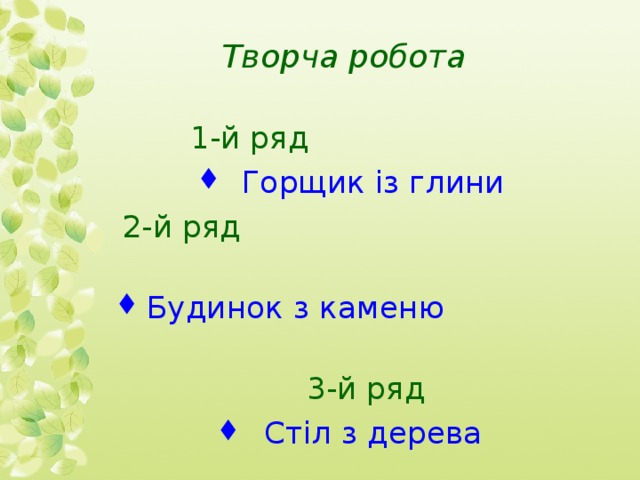 Творча робота

1-й ряд

♦ Горщик із глини

2-й ряд

♦ Будинок з каменю

3-й ряд

♦ Стіл з дерева